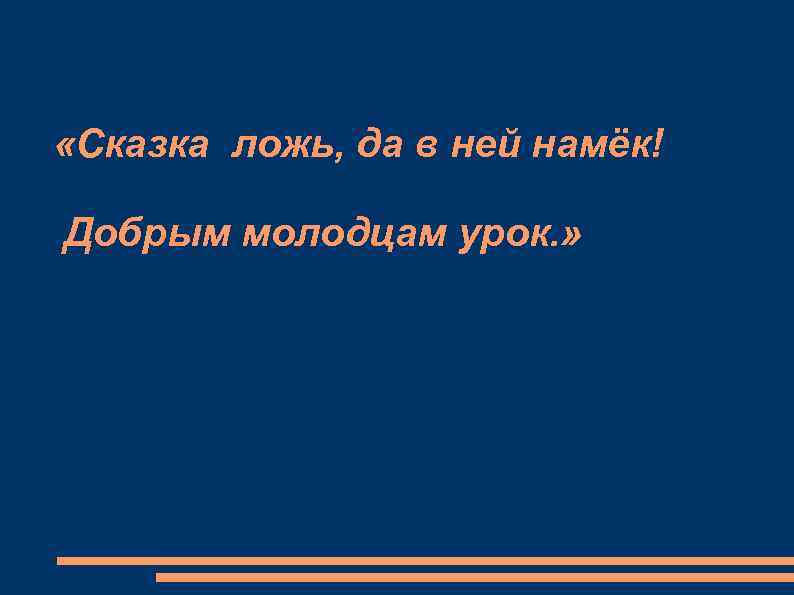 «Сказка ложь, да в ней намёк!

Добрым молодцам урок.»